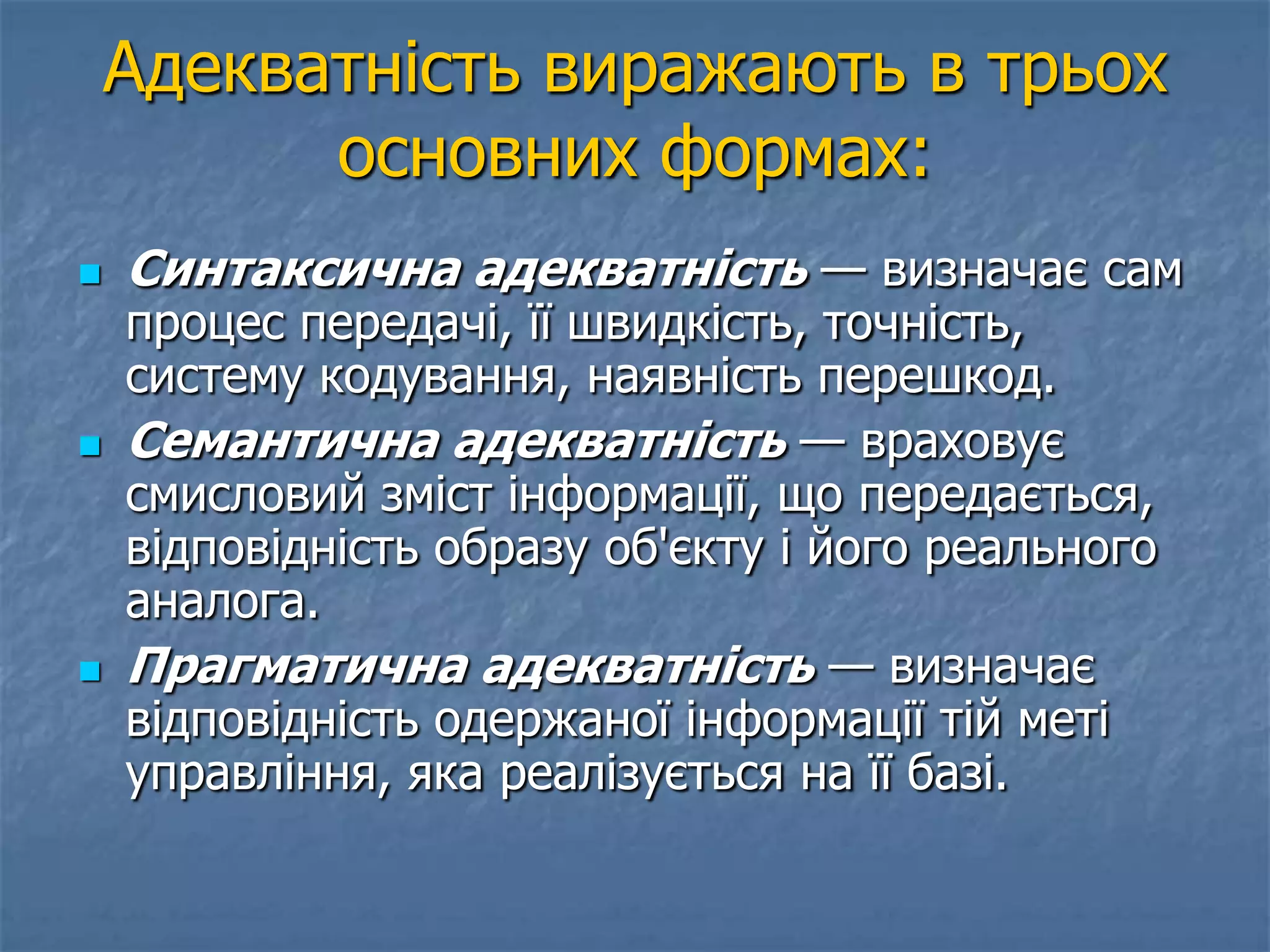 Адекватність виражають в трьох основних формах:

Синтаксична адекватність — визначає сам процес передачі, її швидкість, точність, систему кодування, наявність перешкод.

Семантична адекватність — враховує смисловий зміст інформації, що передається, відповідність образу об'єкту і його реального аналога.

Прагматична адекватність — визначає відповідність одержаної інформації тій меті управління, яка реалізується на її базі.